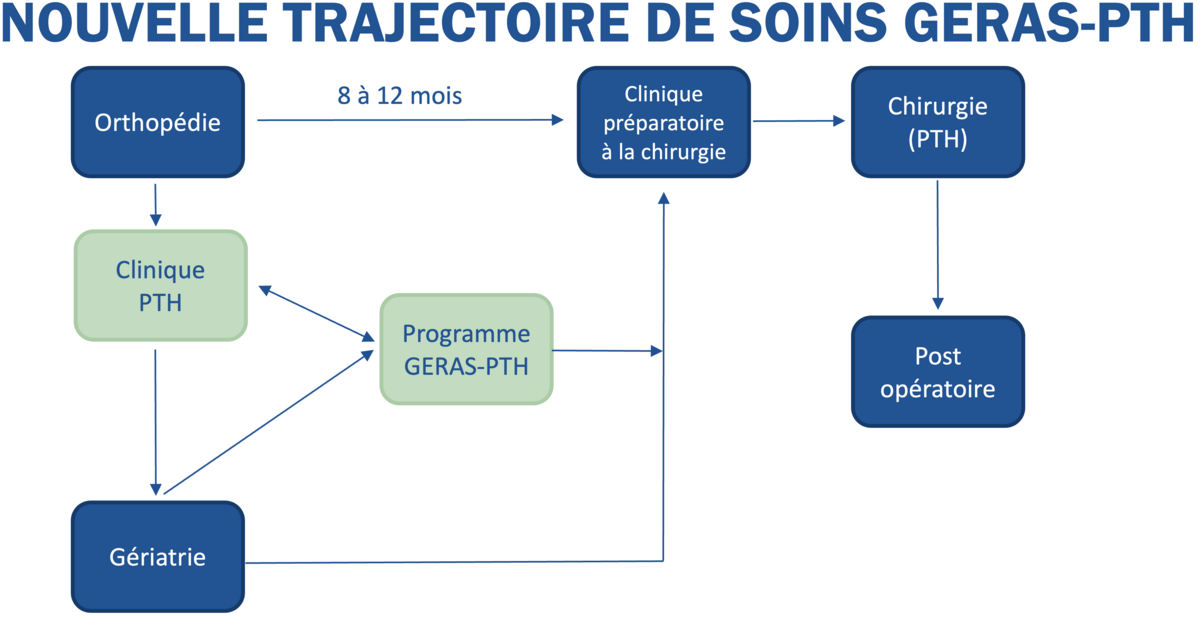 NOUVELLE TRAJECTOIRE DE SOINS GERAS-PTH

Orthopédie

8 à 12 mois

Clinique préparatoire à la chirurgie

Chirurgie (PTH)

Clinique PTH

Programme GERAS-PTH

Post opératoire

Gériatrie